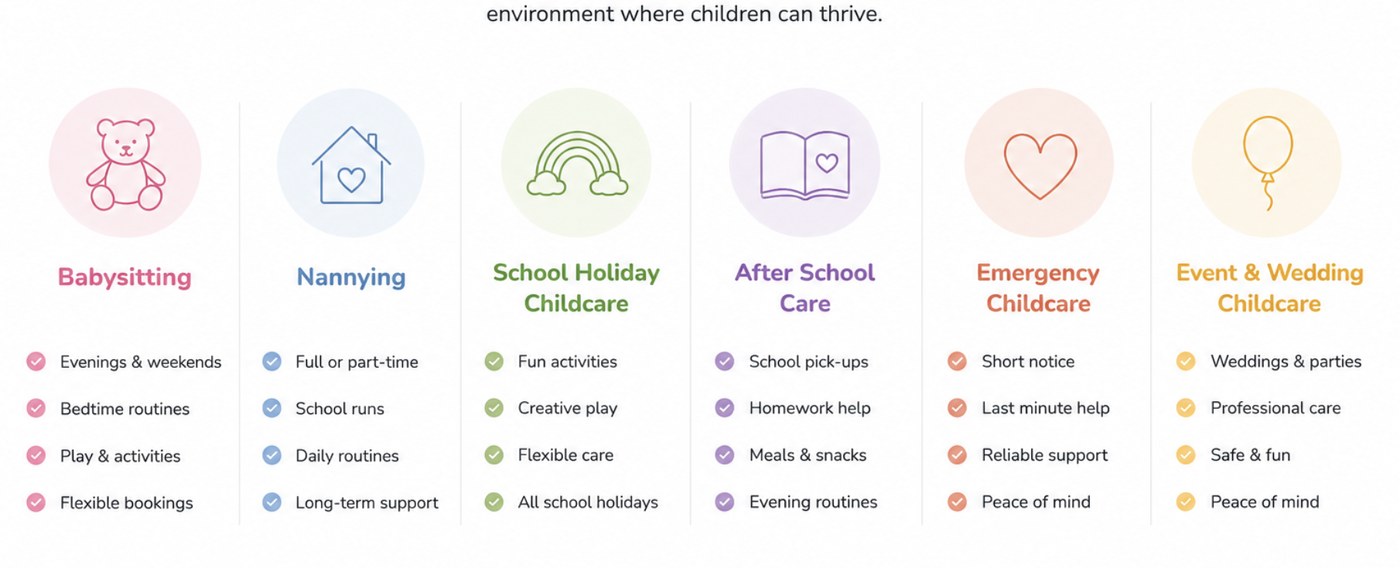 environment where children can thrive.

Babysitting

Evenings & weekends
Bedtime routines
Play & activities
Flexible bookings

Nannying

Full or part-time
School runs
Daily routines
Long-term support

School Holiday Childcare

Fun activities
Creative play
Flexible care
All school holidays

After School Care

School pick-ups
Homework help
Meals & snacks
Evening routines

Emergency Childcare

Short notice
Last minute help
Reliable support
Peace of mind

Event & Wedding Childcare

Weddings & parties
Professional care
Safe & fun
Peace of mind